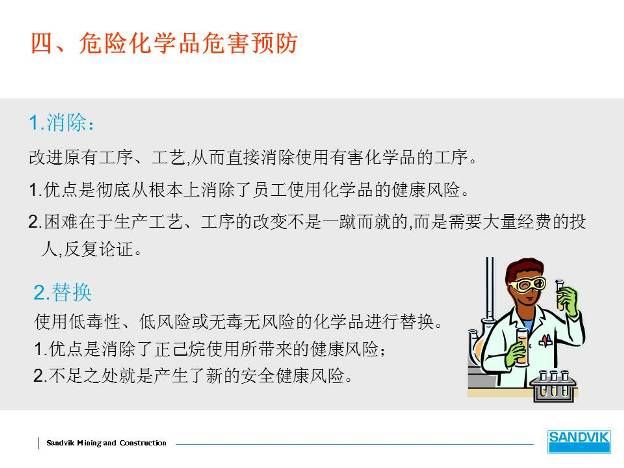 四、危险化学品危害预防

1.消除：

改进原有工序、工艺,从而直接消除使用有害化学品的工序。

1.优点是彻底从根本上消除了员工使用化学品的健康风险。

2.困难在于生产工艺、工序的改变不是一蹴而就的,而是需要大量经费的投人,反复论证。

2.替换

使用低毒性、低风险或无毒无风险的化学品进行替换。

1.优点是消除了正己烷使用所带来的健康风险；

2.不足之处就是产生了新的安全健康风险。

Sandvik Mining and Construction

SANDVIK